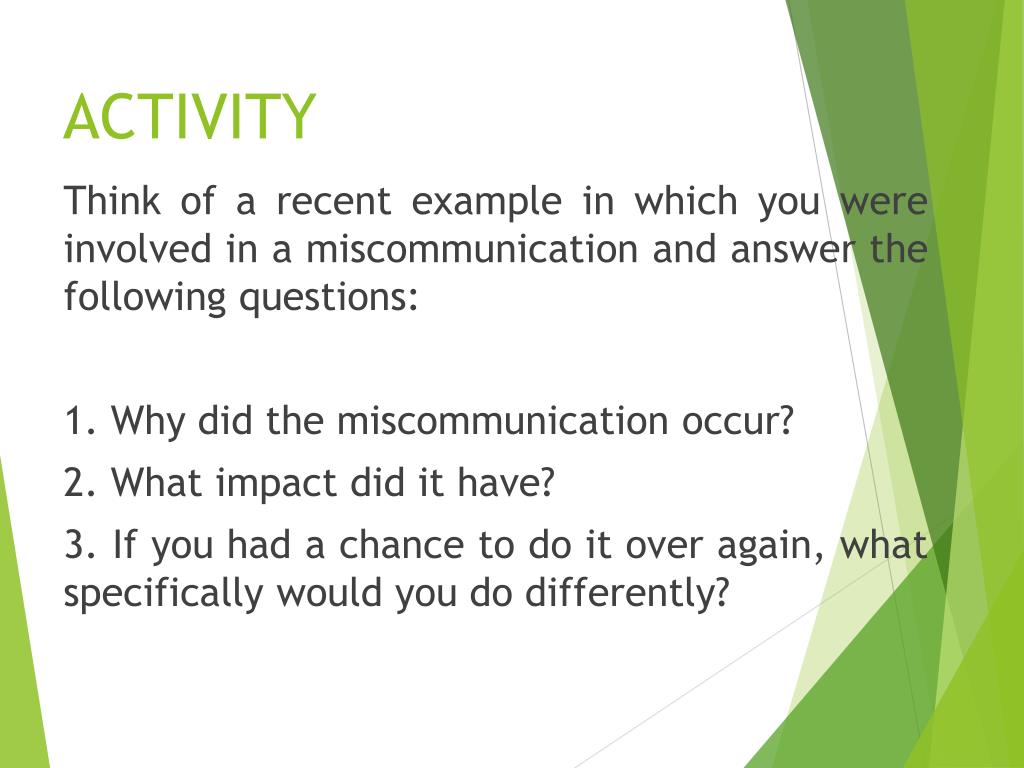 ACTIVITY

Think of a recent example in which you were involved in a miscommunication and answer the following questions:

1. Why did the miscommunication occur?

2. What impact did it have?

3. If you had a chance to do it over again, what specifically would you do differently?